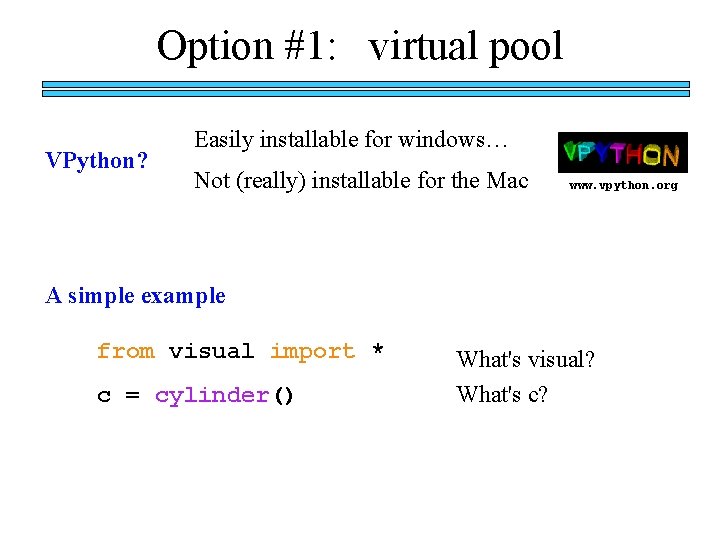 Option #1: virtual pool

VPython?

Easily installable for windows…

Not (really) installable for the Mac

VPYTHON

www.vpython.org

A simple example

from visual import *

c = cylinder()

What's visual?

What's c?